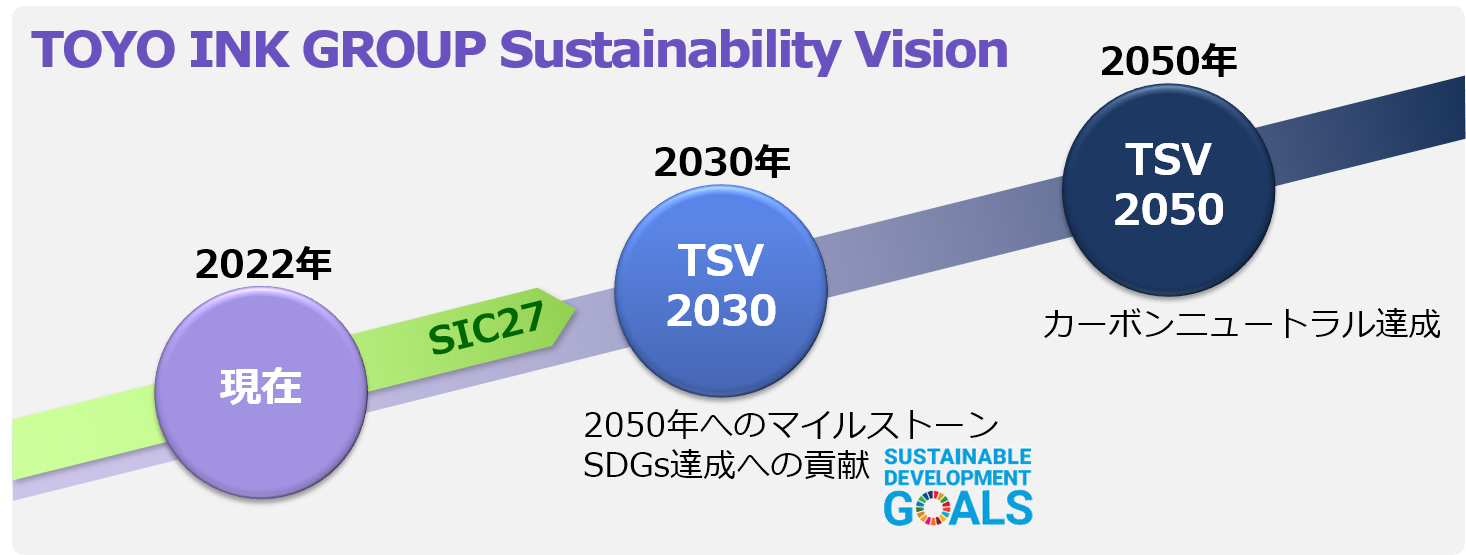 TOYO INK GROUP Sustainability Vision

2022年

現在

SIC27

2030年

TSV 2030

2050年へのマイルストーン
SDGs達成への貢献

SUSTAINABLE DEVELOPMENT GOALS

2050年

TSV 2050

カーボンニュートラル達成